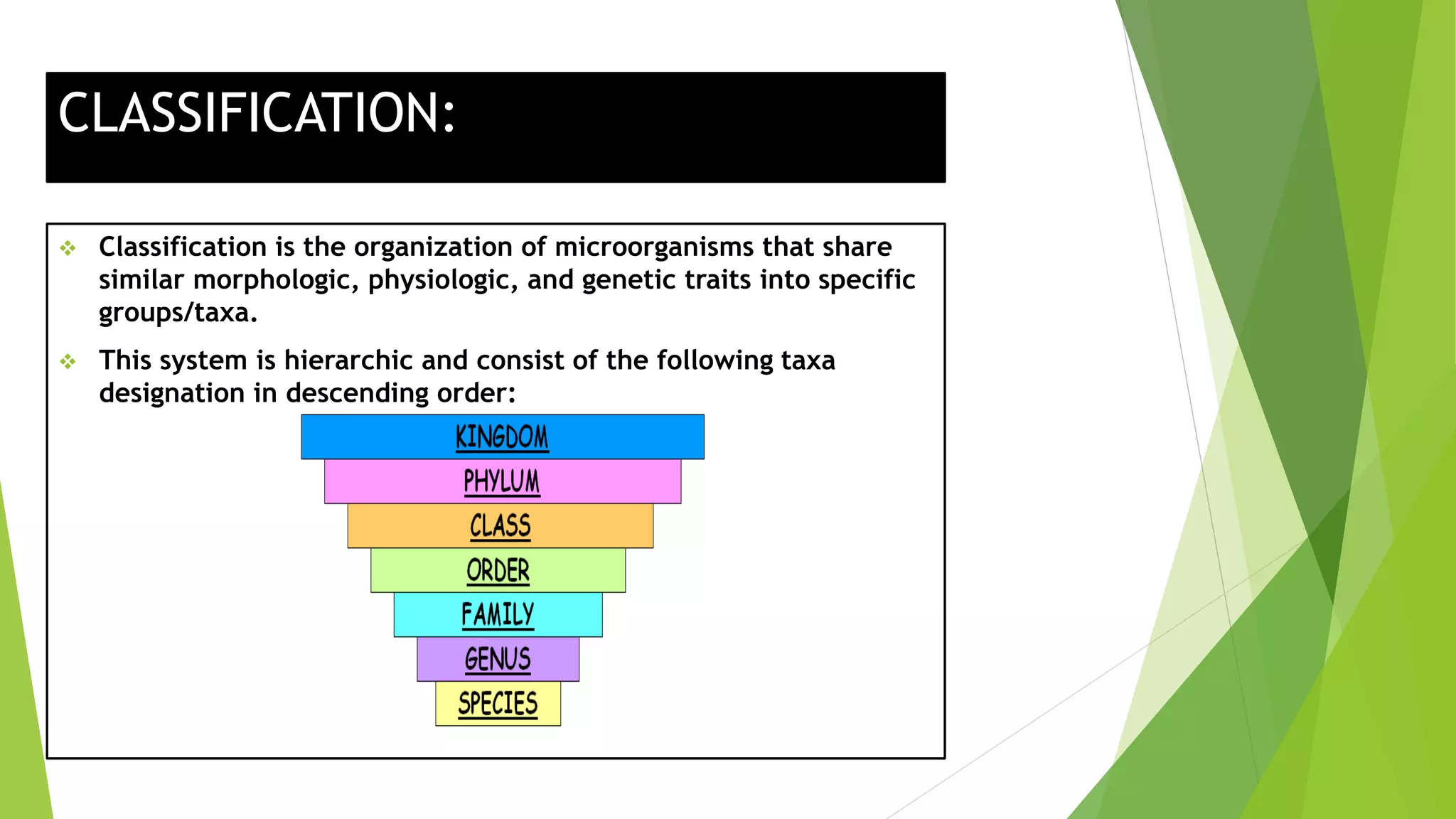 CLASSIFICATION:

❖ Classification is the organization of microorganisms that share similar morphologic, physiologic, and genetic traits into specific groups/taxa.

❖ This system is hierarchic and consist of the following taxa designation in descending order:

KINGDOM
PHYLUM
CLASS
ORDER
FAMILY
GENUS
SPECIES